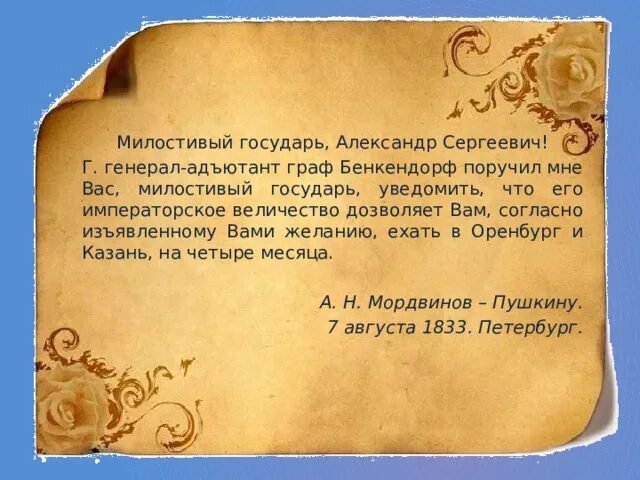 Милостивый государь, Александр Сергеевич!
Г. генерал-адъютант граф Бенкендорф поручил мне Вас, милостивый государь, уведомить, что его императорское величество дозволяет Вам, согласно изъявленному Вами желанию, ехать в Оренбург и Казань, на четыре месяца.

А. Н. Мордвинов – Пушкину.
7 августа 1833. Петербург.